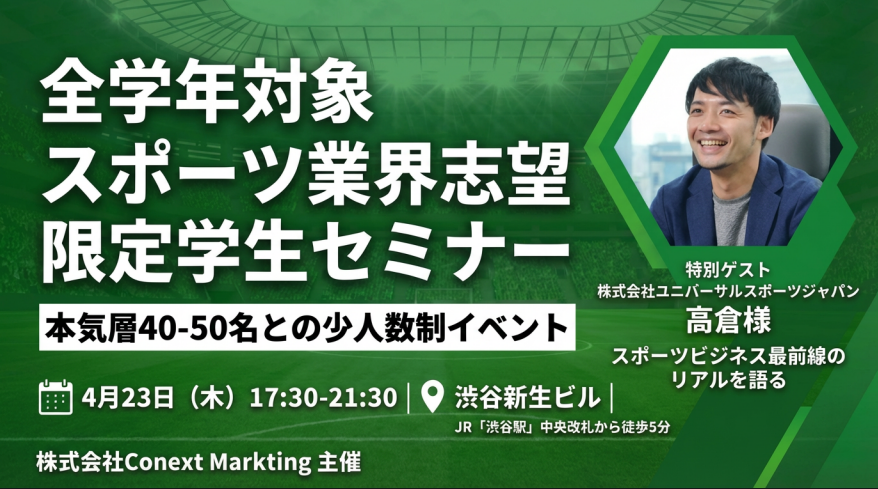 全学年対象
スポーツ業界志望
限定学生セミナー

本気層40-50名との少人数制イベント

4月23日（木）17:30-21:30 | 渋谷新生ビル |
JR「渋谷駅」中央改札から徒歩5分

株式会社Conext Markting 主催

特別ゲスト
株式会社ユニバーサルスポーツジャパン
高倉様
スポーツビジネス最前線の
リアルを語る